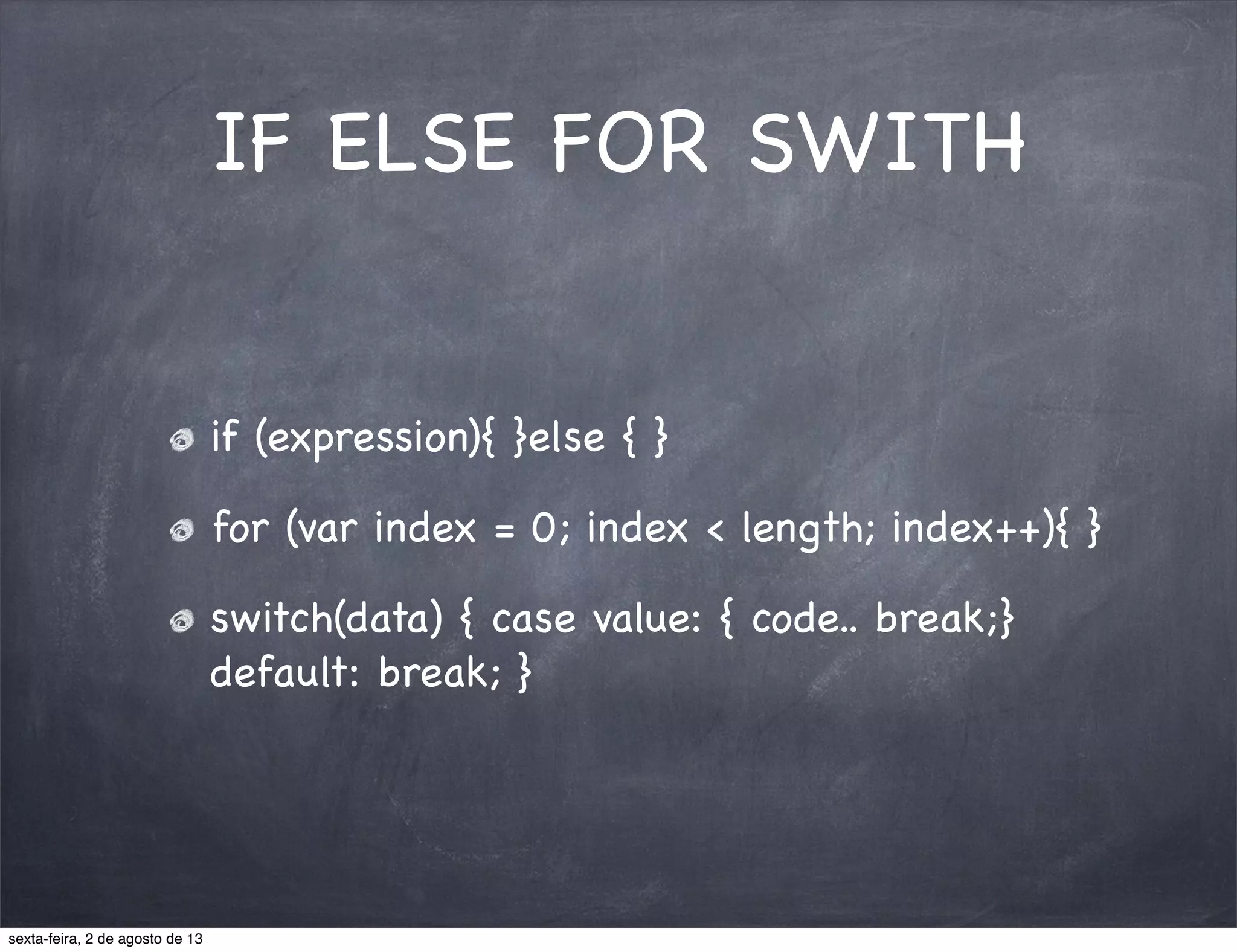 IF ELSE FOR SWITH

if (expression){ }else { }

for (var index = 0; index < length; index++){ }

switch(data) { case value: { code.. break;} default: break; }

sexta-feira, 2 de agosto de 13